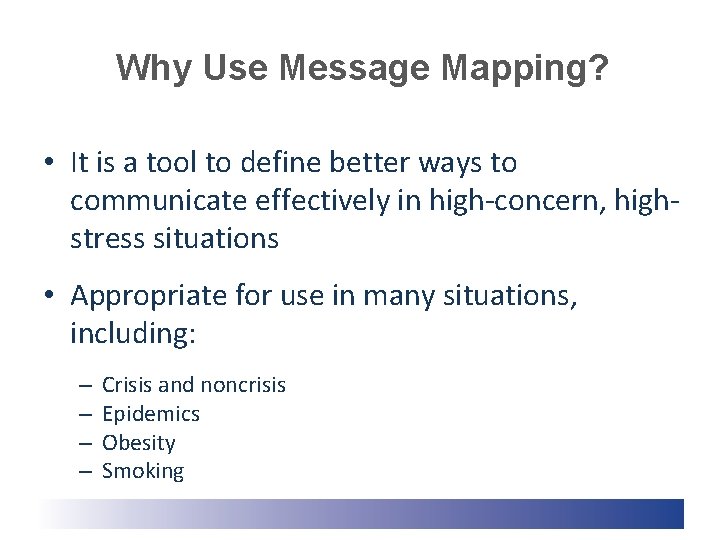 Why Use Message Mapping?

• It is a tool to define better ways to communicate effectively in high-concern, high-stress situations

• Appropriate for use in many situations, including:

– Crisis and noncrisis
– Epidemics
– Obesity
– Smoking